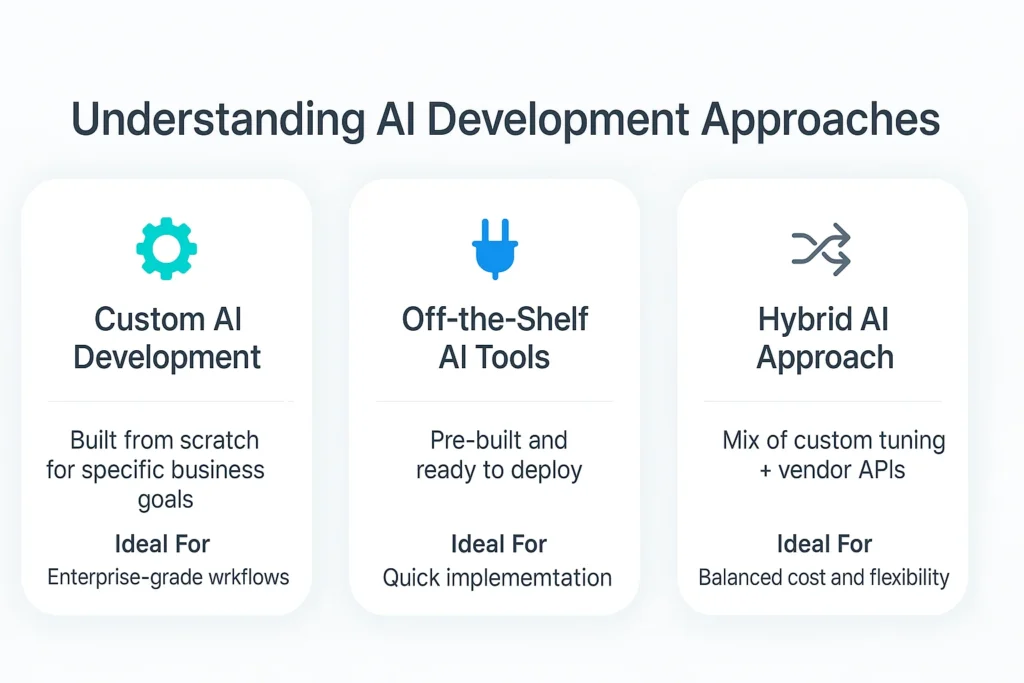 Understanding AI Development Approaches

Custom AI Development

Built from scratch for specific business goals

Ideal For

Enterprise-grade wrkflows

Off-the-Shelf AI Tools

Pre-built and ready to deploy

Ideal For

Quick implememtation

Hybrid AI Approach

Mix of custom tuning + vendor APIs

Ideal For

Balanced cost and flexibility